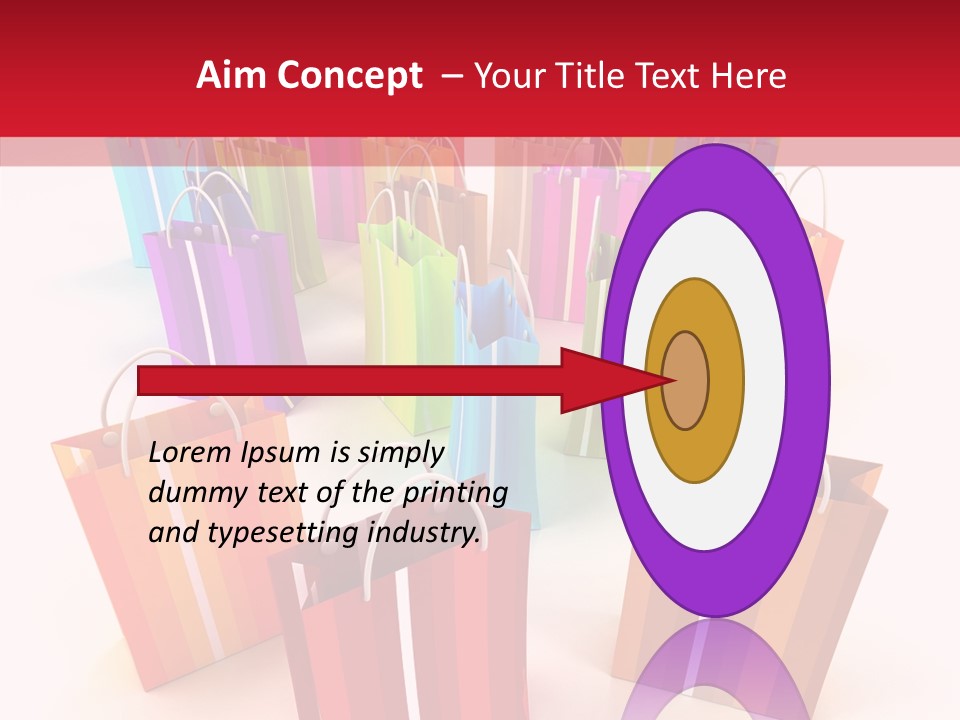 Aim Concept – Your Title Text Here

Lorem Ipsum is simply dummy text of the printing and typesetting industry.